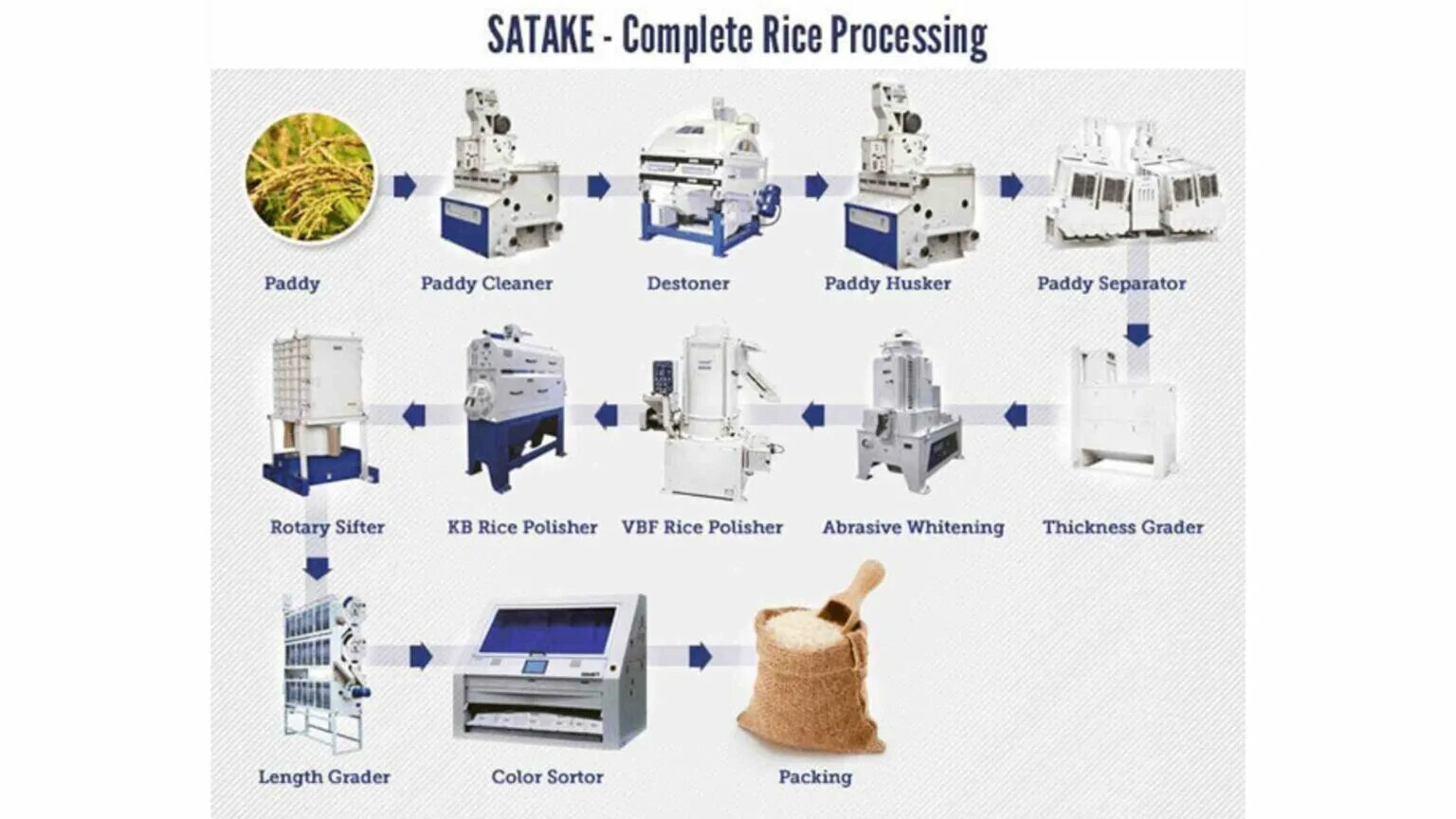 SATAKE - Complete Rice Processing

Paddy

Paddy Cleaner

Destoner

Paddy Husker

Paddy Separator

Thickness Grader

Abrasive Whitening

VBF Rice Polisher

KB Rice Polisher

Rotary Sifter

Length Grader

Color Sortor

Packing